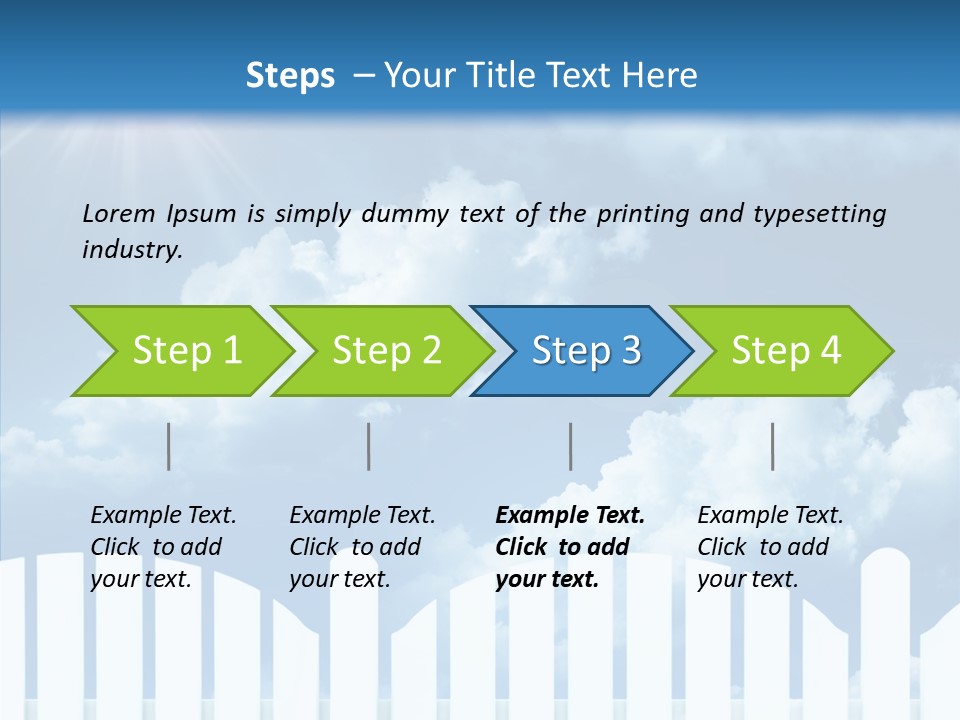 Steps – Your Title Text Here

Lorem Ipsum is simply dummy text of the printing and typesetting industry.

Step 1

Step 2

Step 3

Step 4

Example Text. Click to add your text.

Example Text. Click to add your text.

Example Text. Click to add your text.

Example Text. Click to add your text.